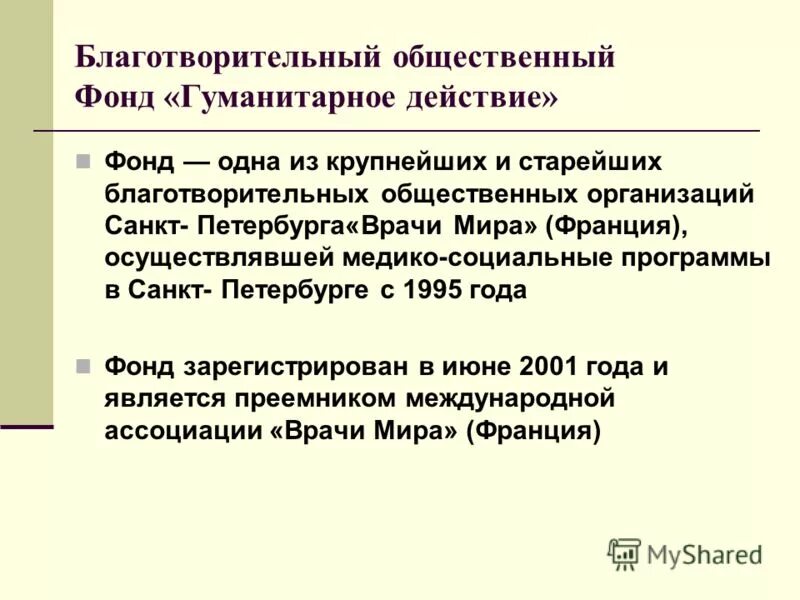 Благотворительный общественный Фонд «Гуманитарное действие»

Фонд — одна из крупнейших и старейших благотворительных общественных организаций Санкт- Петербурга«Врачи Мира» (Франция), осуществлявшей медико-социальные программы в Санкт- Петербурге с 1995 года

Фонд зарегистрирован в июне 2001 года и является преемником международной ассоциации «Врачи Мира» (Франция)

MyShared